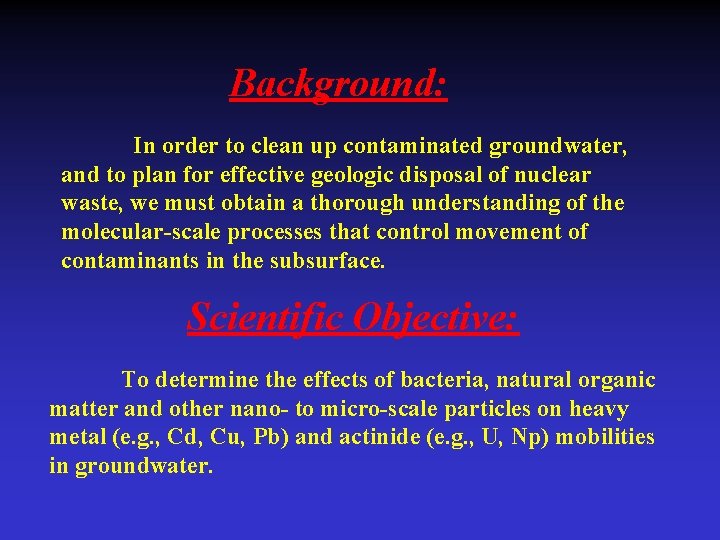 Background:

In order to clean up contaminated groundwater, and to plan for effective geologic disposal of nuclear waste, we must obtain a thorough understanding of the molecular-scale processes that control movement of contaminants in the subsurface.

Scientific Objective:

To determine the effects of bacteria, natural organic matter and other nano- to micro-scale particles on heavy metal (e.g., Cd, Cu, Pb) and actinide (e.g., U, Np) mobilities in groundwater.